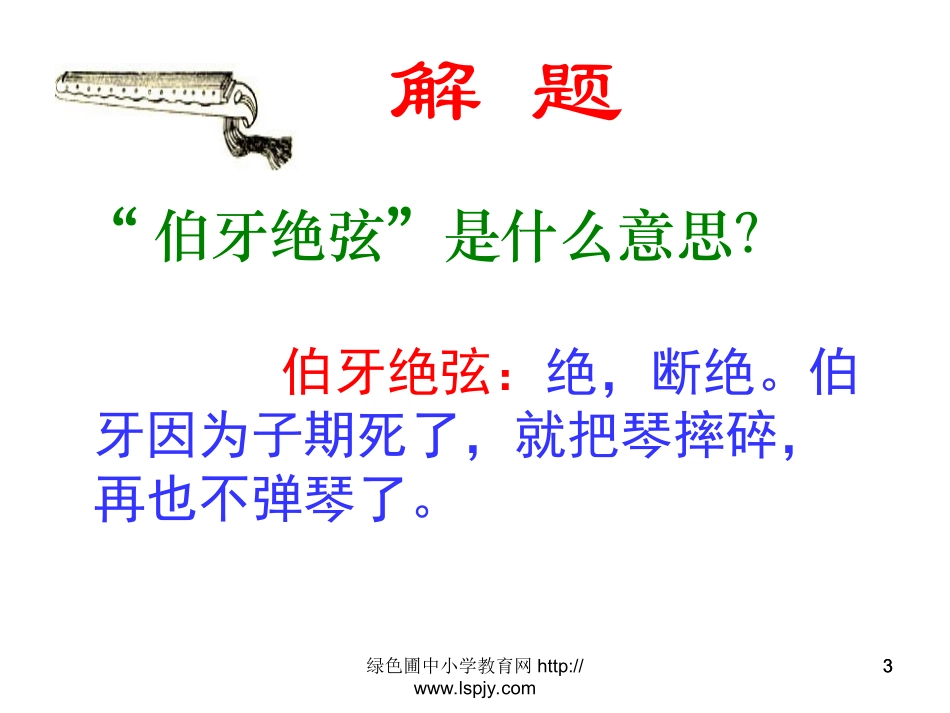 解 题

“伯牙绝弦”是什么意思?

伯牙绝弦：绝，断绝。伯牙因为子期死了，就把琴摔碎，再也不弹琴了。

绿色圃中小学教育网 http://www.lspjy.com

3